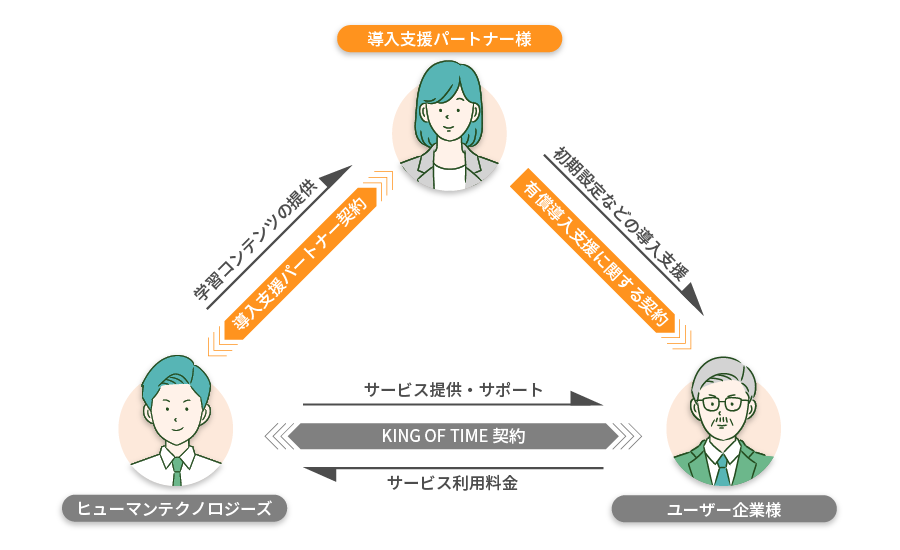 導入支援パートナー様

学習コンテンツの提供

導入支援パートナー契約

初期設定などの導入支援

有償導入支援に関する契約

サービス提供・サポート

KING OF TIME 契約

サービス利用料金

ヒューマンテクノロジーズ

ユーザー企業様